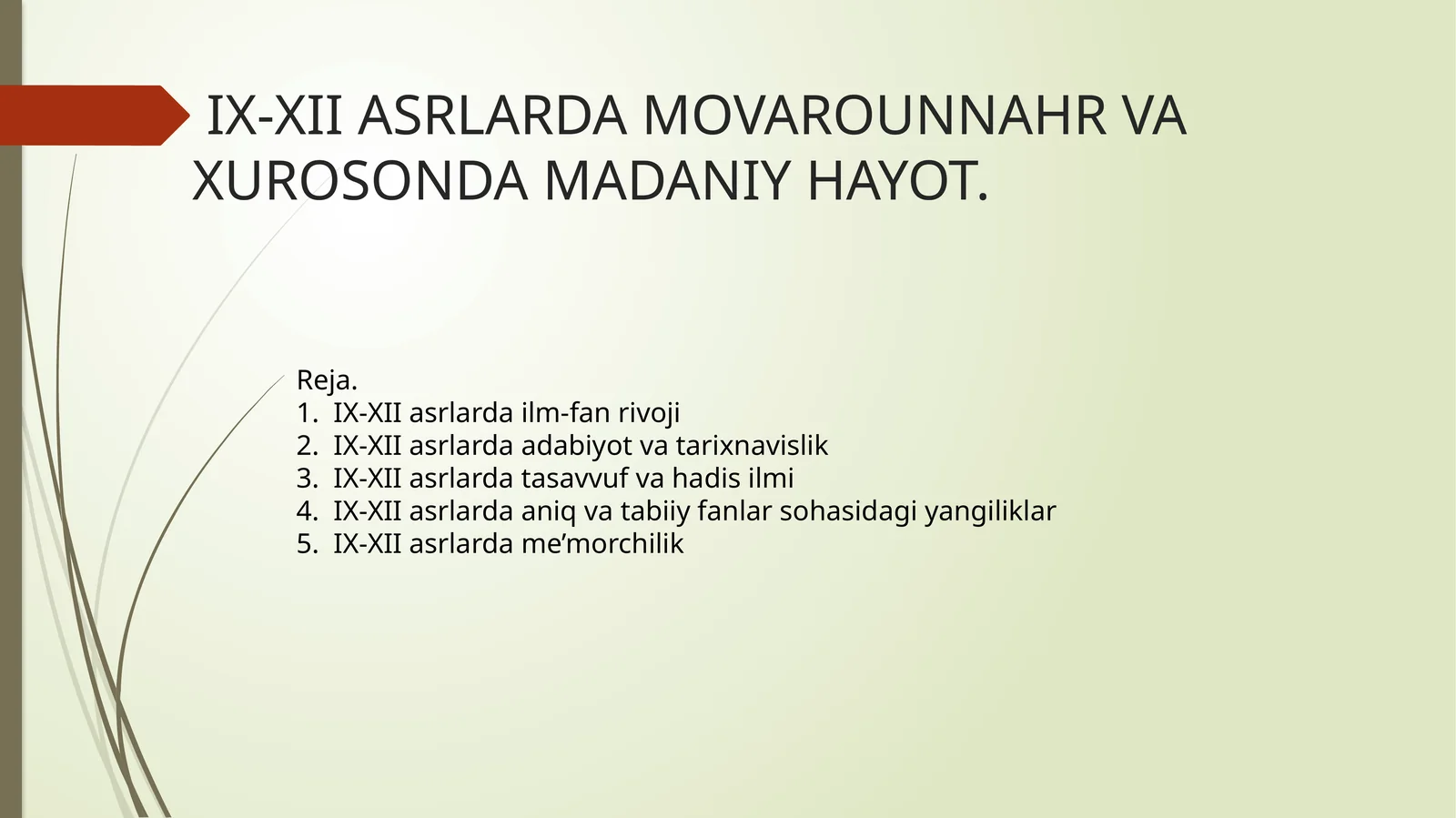 IX-XII ASRLARDA MOVAROUNNAHR VA XUROSONDA MADANIY HAYOT.

Reja.
1. IX-XII asrlarda ilm-fan rivoji
2. IX-XII asrlarda adabiyot va tarixnavislik
3. IX-XII asrlarda tasavvuf va hadis ilmi
4. IX-XII asrlarda aniq va tabiiy fanlar sohasidagi yangiliklar
5. IX-XII asrlarda me’morchilik